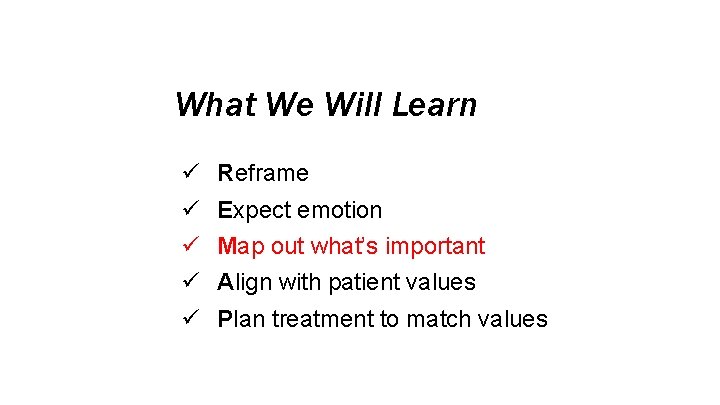 What We Will Learn

✓ Reframe
✓ Expect emotion
✓ Map out what's important
✓ Align with patient values
✓ Plan treatment to match values